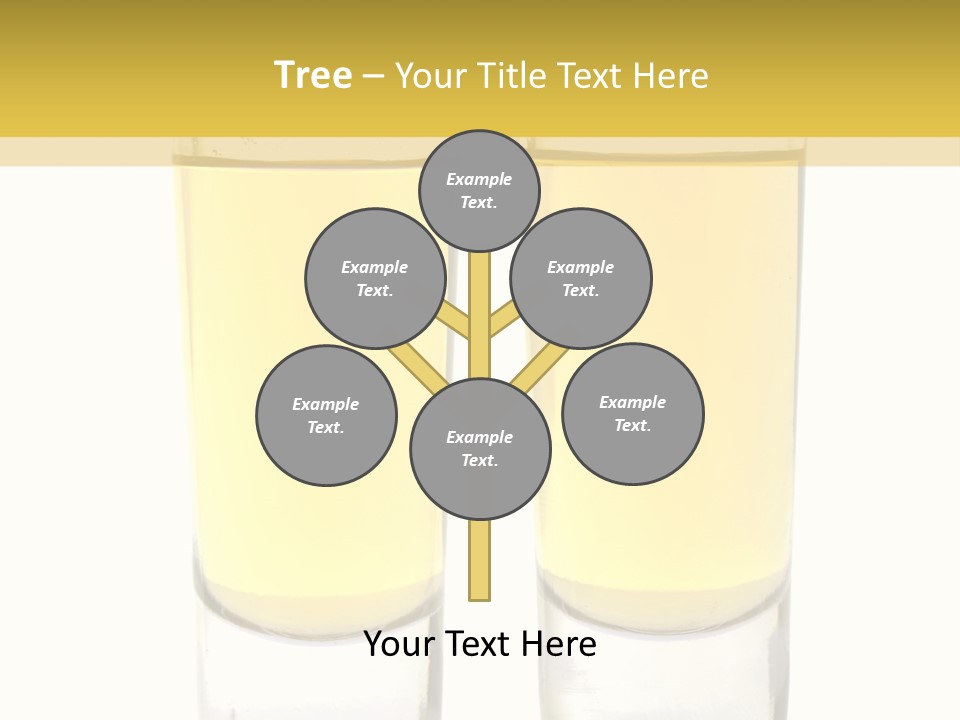 Tree – Your Title Text Here

Example Text.

Example Text.

Example Text.

Example Text.

Example Text.

Example Text.

Your Text Here